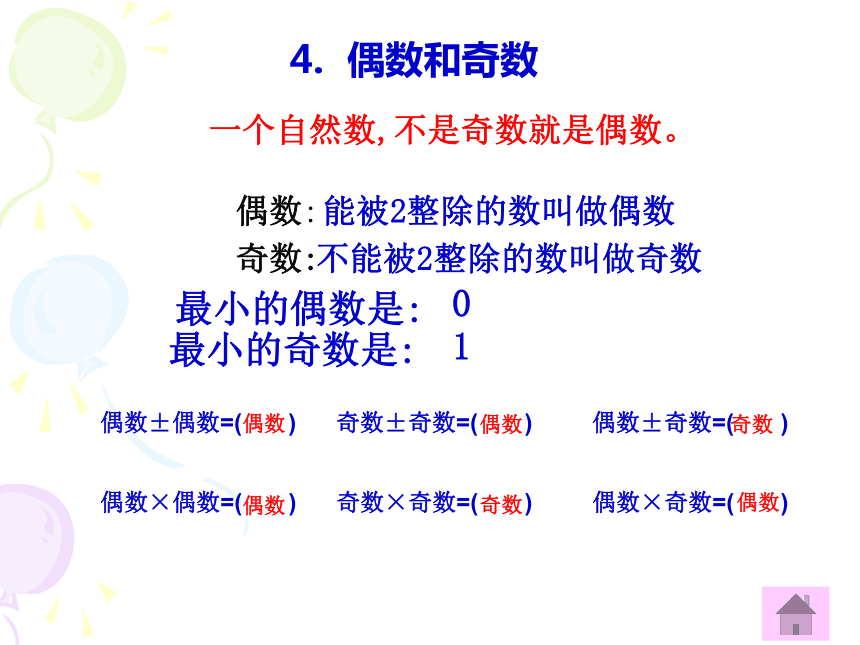 4. 偶数和奇数

一个自然数,不是奇数就是偶数。

偶数:能被2整除的数叫做偶数

奇数:不能被2整除的数叫做奇数

最小的偶数是: 0
最小的奇数是: 1

偶数±偶数=(偶数)　奇数±奇数=(偶数)　偶数±奇数=(奇数 )

偶数×偶数=(偶数)　奇数×奇数=(奇数)　偶数×奇数=(偶数)